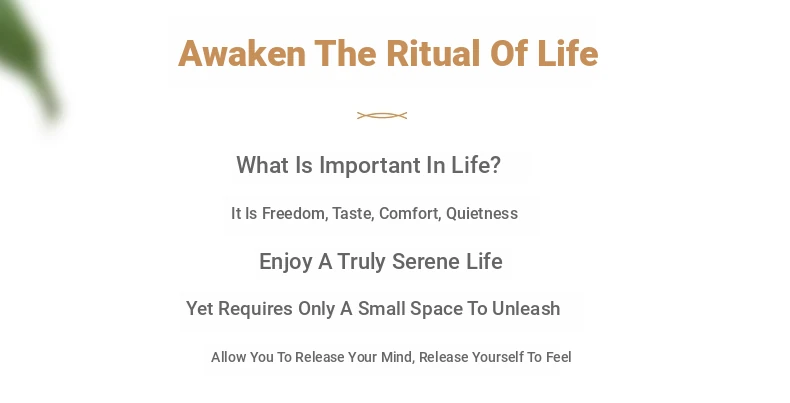 Awaken The Ritual Of Life

What Is Important In Life?

It Is Freedom, Taste, Comfort, Quietness

Enjoy A Truly Serene Life

Yet Requires Only A Small Space To Unleash

Allow You To Release Your Mind, Release Yourself To Feel